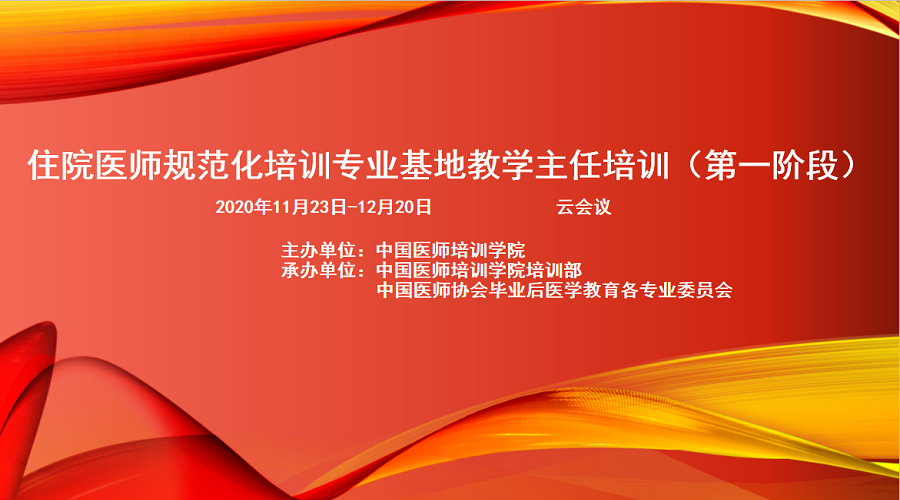 住院医师规范化培训专业基地教学主任培训（第一阶段）

2020年11月23日-12月20日 云会议

主办单位：中国医师培训学院
承办单位：中国医师培训学院培训部
中国医师协会毕业后医学教育各专业委员会